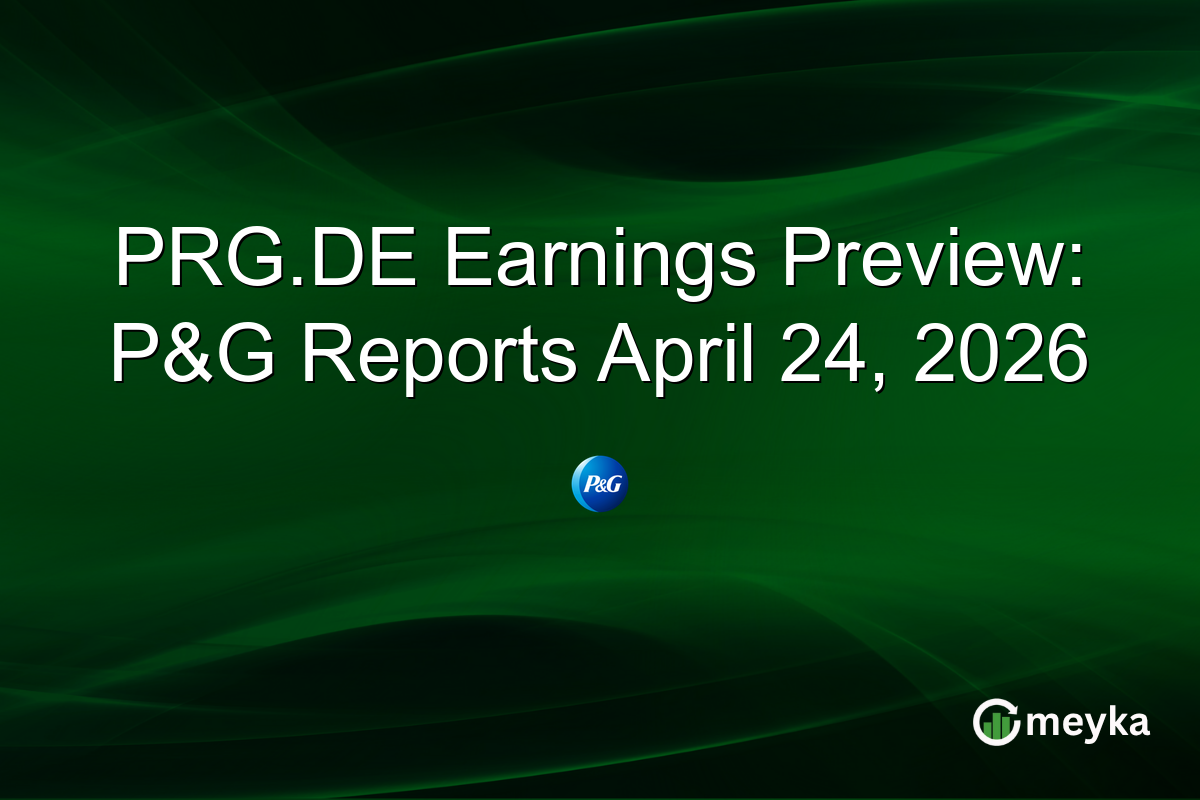 PRG.DE Earnings Preview: P&G Reports April 24, 2026

P&G

meyka